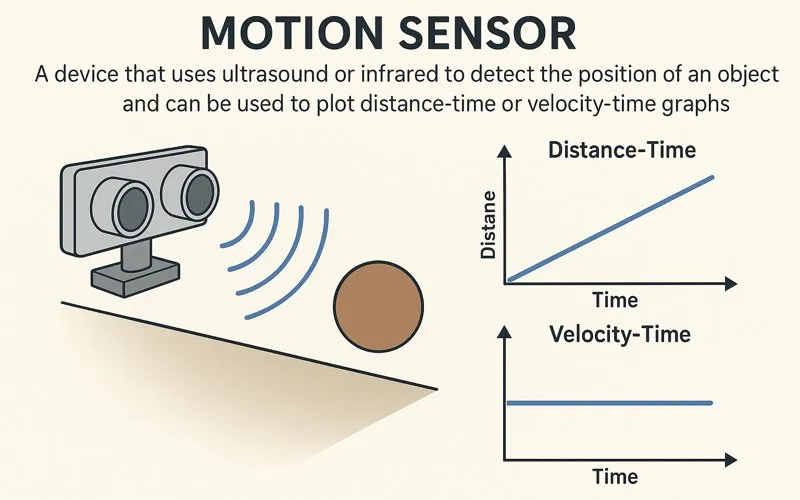 MOTION SENSOR

A device that uses ultrasound or infrared to detect the position of an object and can be used to plot distance-time or velocity-time graphs

Distance-Time

Distane

Time

Velocity-Time

Time